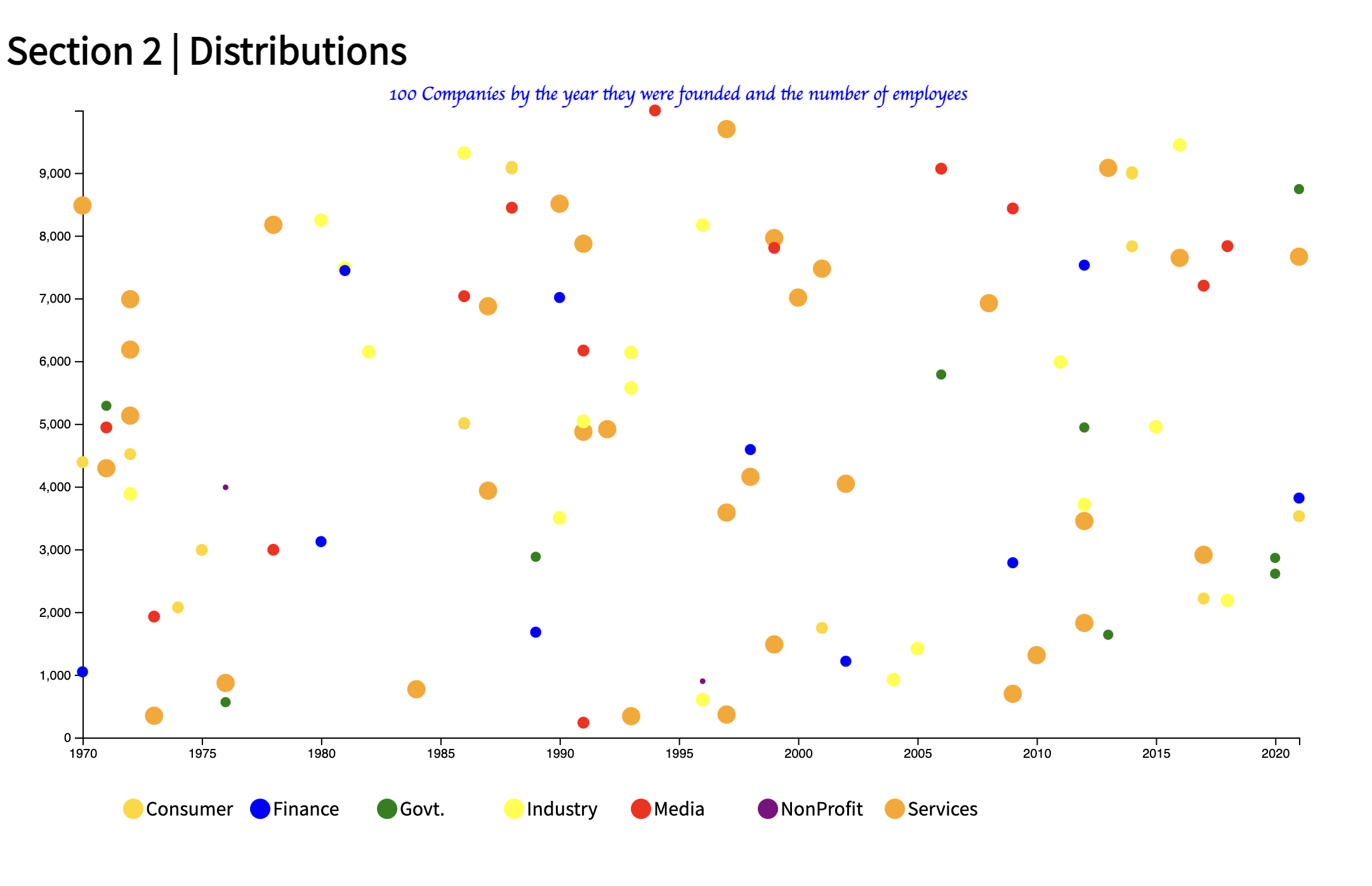 Section 2 | Distributions

100 Companies by the year they were founded and the number of employees

9,000
8,000
7,000
6,000
5,000
4,000
3,000
2,000
1,000
0

1970 1975 1980 1985 1990 1995 2000 2005 2010 2015 2020

Consumer Finance Govt. Industry Media NonProfit Services